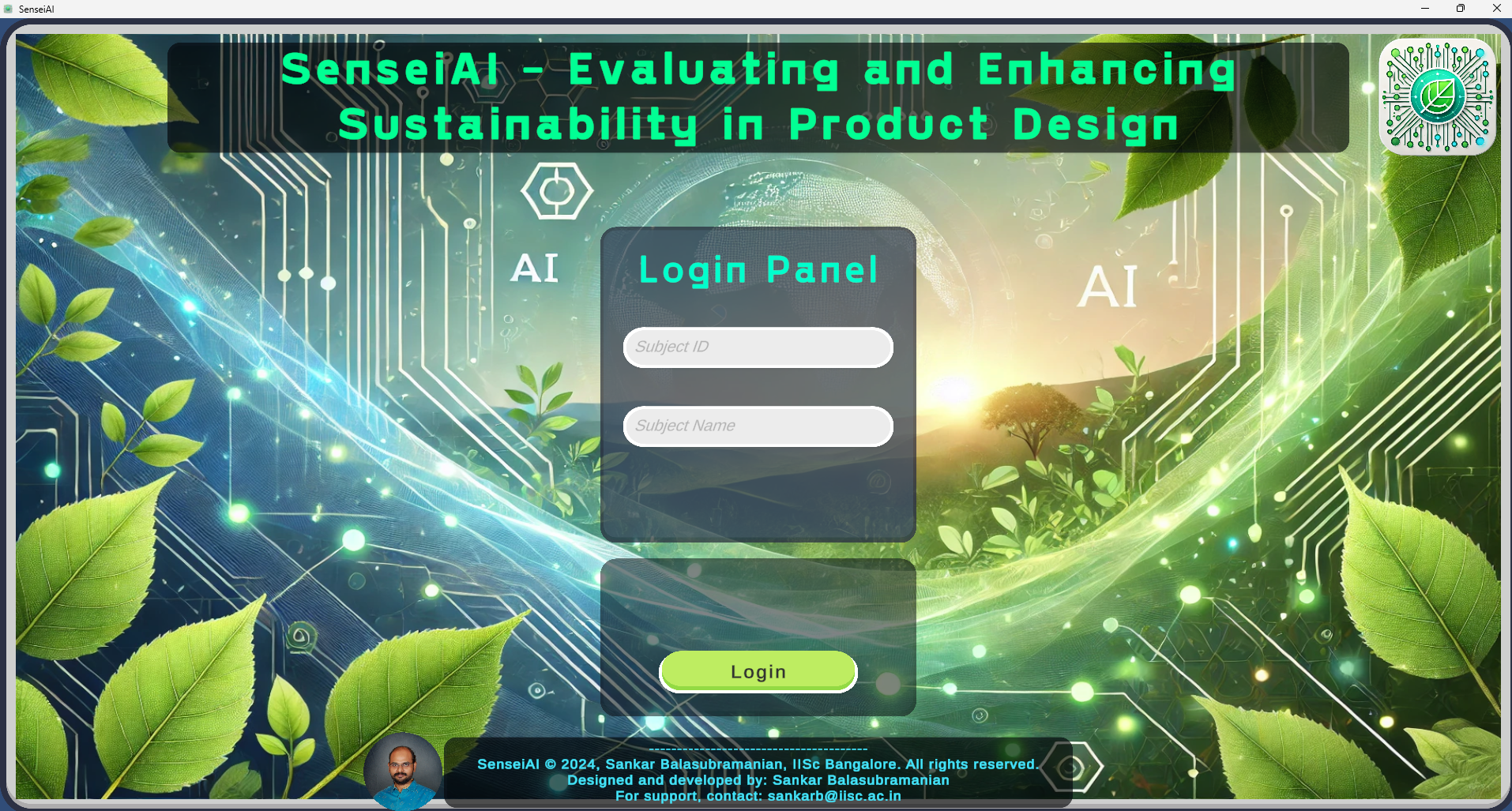 SenseiAI

SenseiAI - Evaluating and Enhancing Sustainability in Product Design

AI

AI

Login Panel

Subject ID

Subject Name

Login

----------------------------------------

SenseiAI © 2024, Sankar Balasubramanian, IISc Bangalore. All rights reserved.
Designed and developed by: Sankar Balasubramanian
For support, contact: sankarb@iisc.ac.in